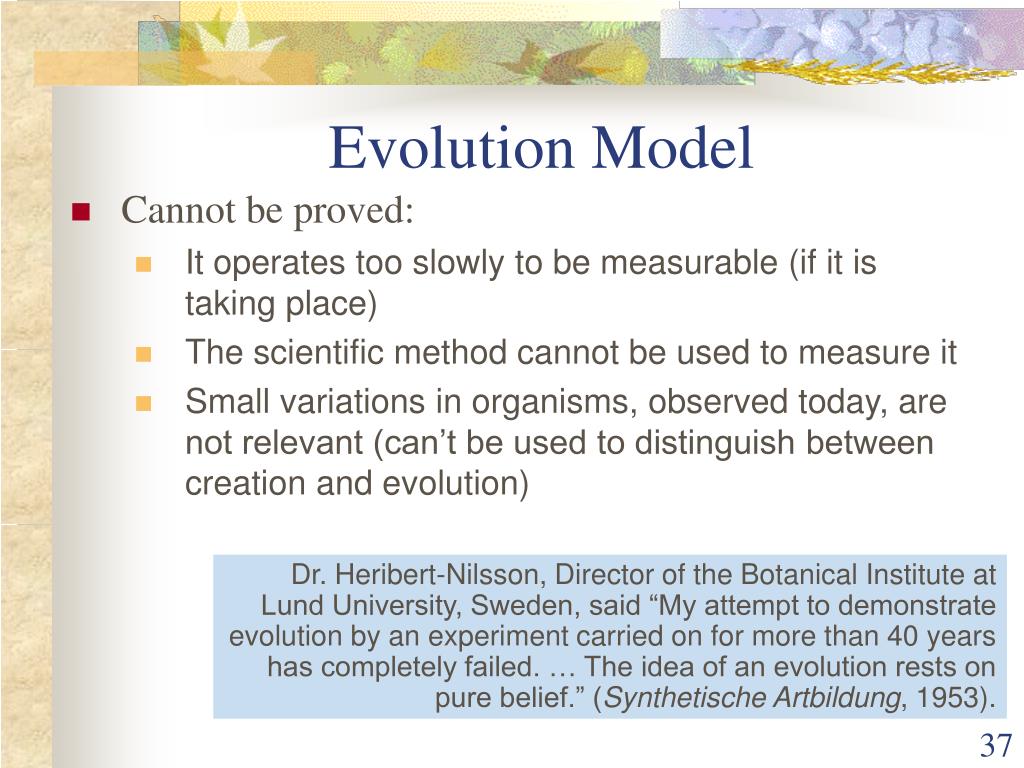 Evolution Model

Cannot be proved:

It operates too slowly to be measurable (if it is taking place)

The scientific method cannot be used to measure it

Small variations in organisms, observed today, are not relevant (can’t be used to distinguish between creation and evolution)

Dr. Heribert-Nilsson, Director of the Botanical Institute at Lund University, Sweden, said “My attempt to demonstrate evolution by an experiment carried on for more than 40 years has completely failed. … The idea of an evolution rests on pure belief.” (Synthetische Artbildung, 1953).

37